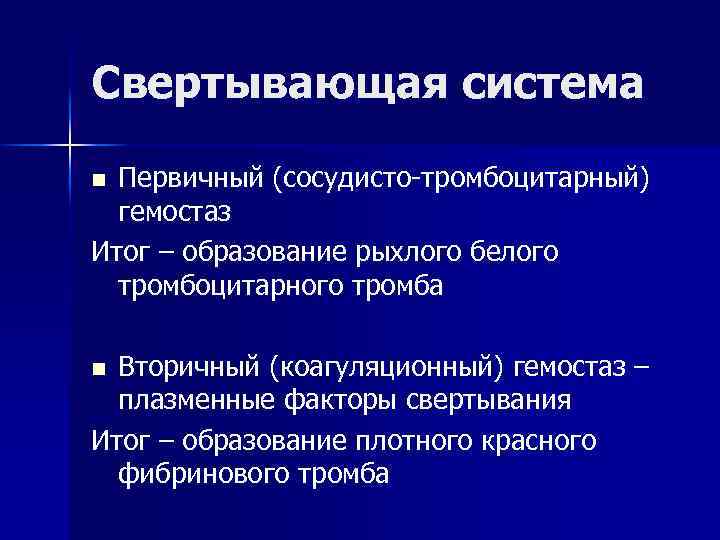 Свертывающая система

■ Первичный (сосудисто-тромбоцитарный) гемостаз

Итог – образование рыхлого белого тромбоцитарного тромба

■ Вторичный (коагуляционный) гемостаз – плазменные факторы свертывания

Итог – образование плотного красного фибринового тромба